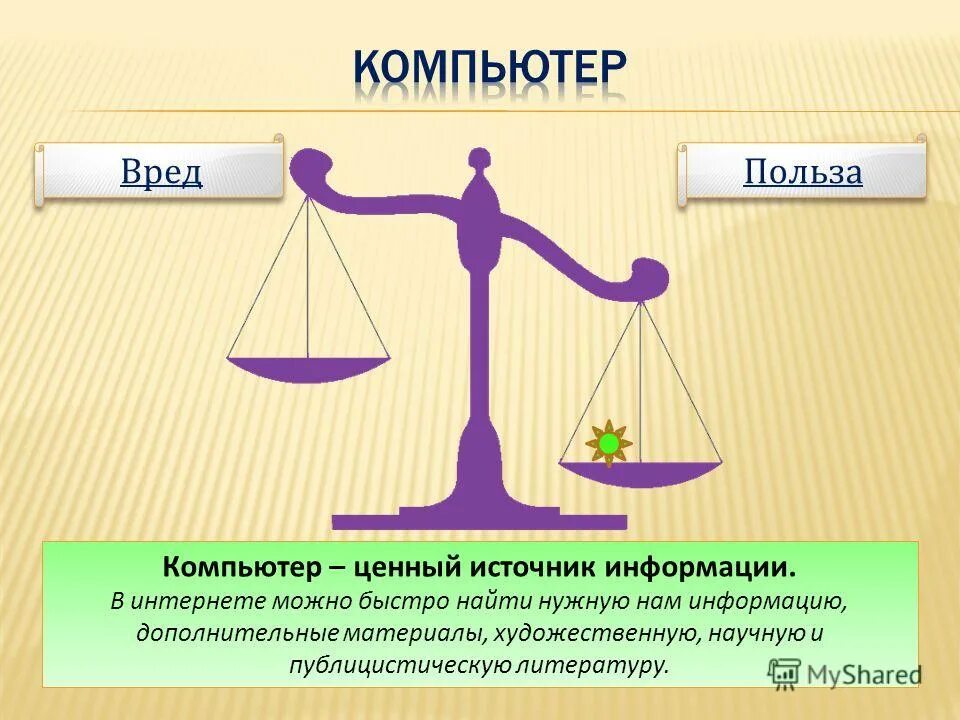 КОМПЬЮТЕР

Вред

Польза

Компьютер – ценный источник информации.
В интернете можно быстро найти нужную нам информацию, дополнительные материалы, художественную, научную и публицистическую литературу.

MyShared